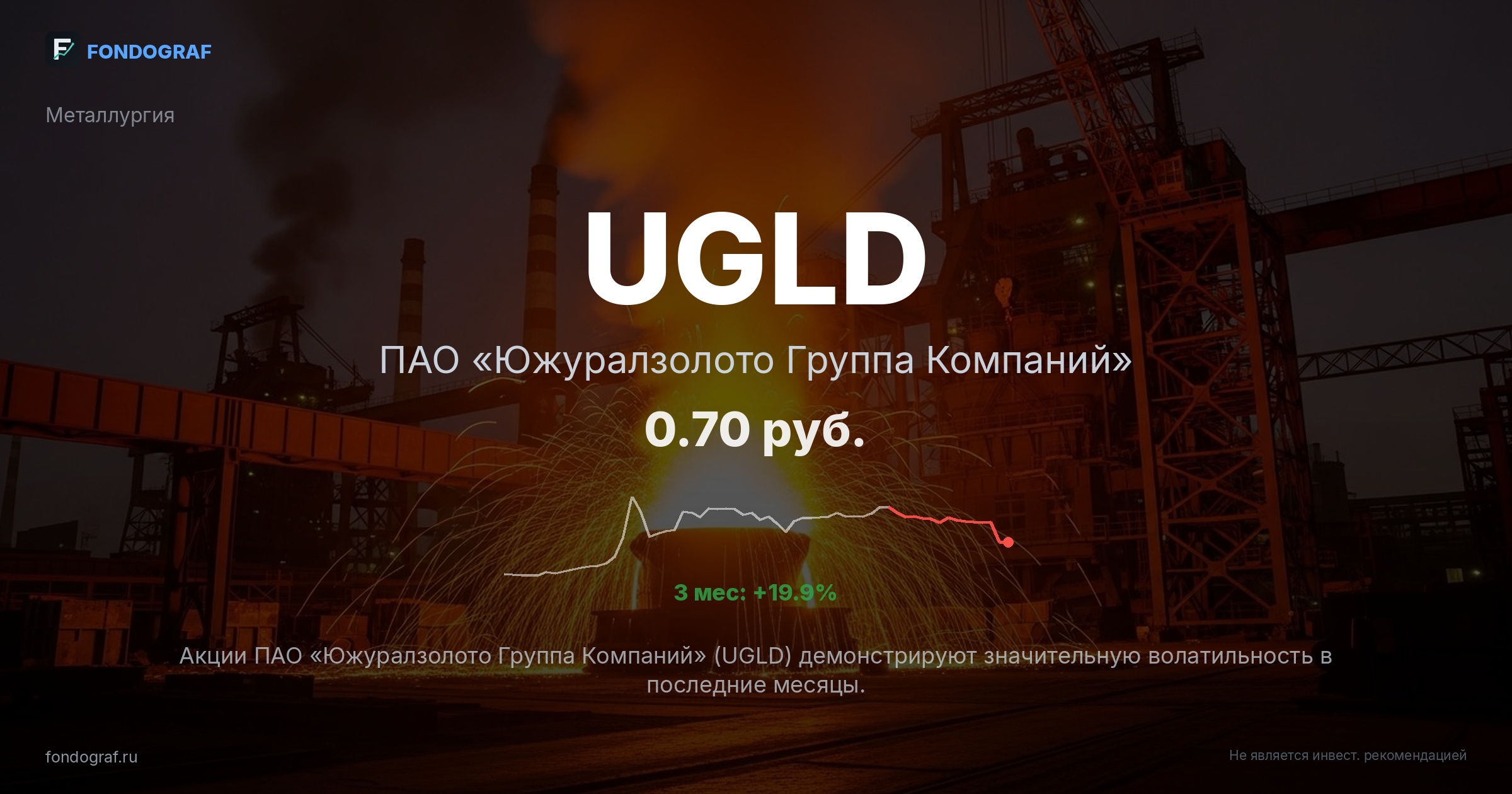 FONDOGRAF

Металлургия

UGLD

ПАО «Южуралзолото Группа Компаний»

0.70 руб.

3 мес: +19.9%

Акции ПАО «Южуралзолото Группа Компаний» (UGLD) демонстрируют значительную волатильность в последние месяцы.

fondograf.ru

Не является инвест. рекомендацией